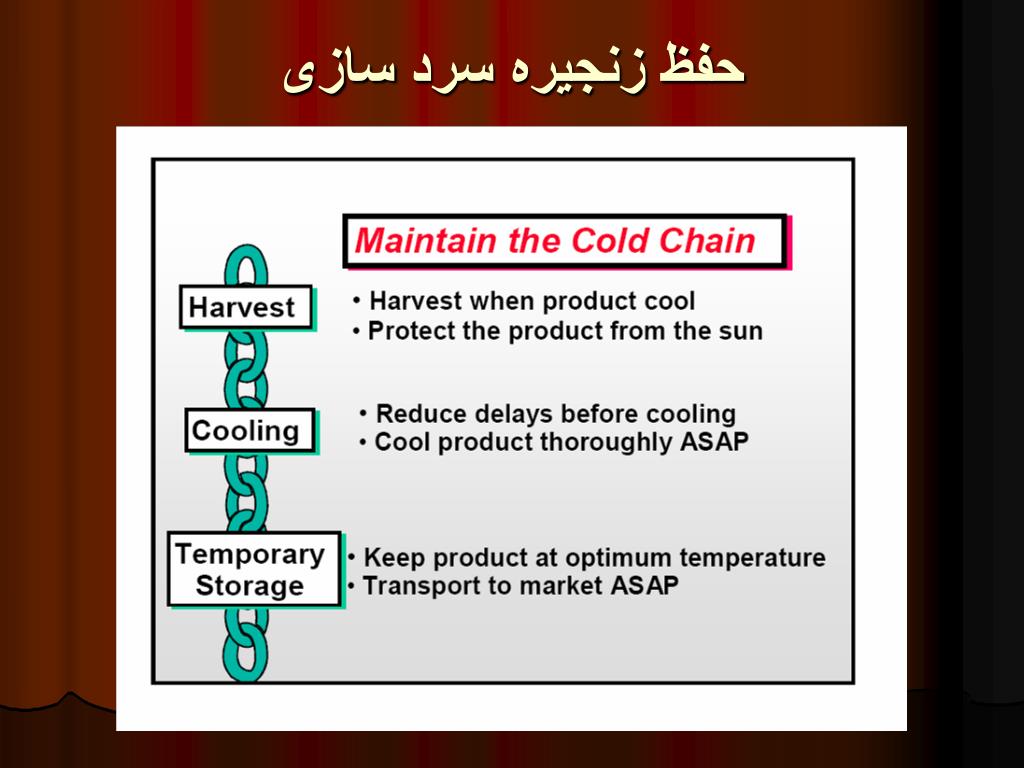 حفظ زنجیره سرد سازی

Maintain the Cold Chain

Harvest
• Harvest when product cool
• Protect the product from the sun

Cooling
• Reduce delays before cooling
• Cool product thoroughly ASAP

Temporary Storage
• Keep product at optimum temperature
• Transport to market ASAP